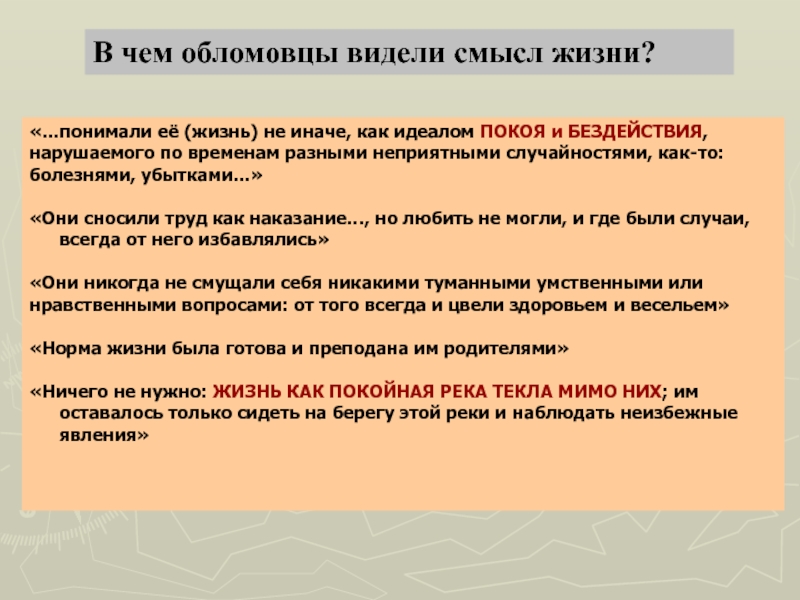 В чем обломовцы видели смысл жизни?

«…понимали её (жизнь) не иначе, как идеалом ПОКОЯ и БЕЗДЕЙСТВИЯ, нарушаемого по временам разными неприятными случайностями, как-то: болезнями, убытками…»

«Они сносили труд как наказание…, но любить не могли, и где были случаи, всегда от него избавлялись»

«Они никогда не смущали себя никакими туманными умственными или нравственными вопросами: от того всегда и цвели здоровьем и весельем»

«Норма жизни была готова и преподана им родителями»

«Ничего не нужно: ЖИЗНЬ КАК ПОКОЙНАЯ РЕКА ТЕКЛА МИМО НИХ; им оставалось только сидеть на берегу этой реки и наблюдать неизбежные явления»